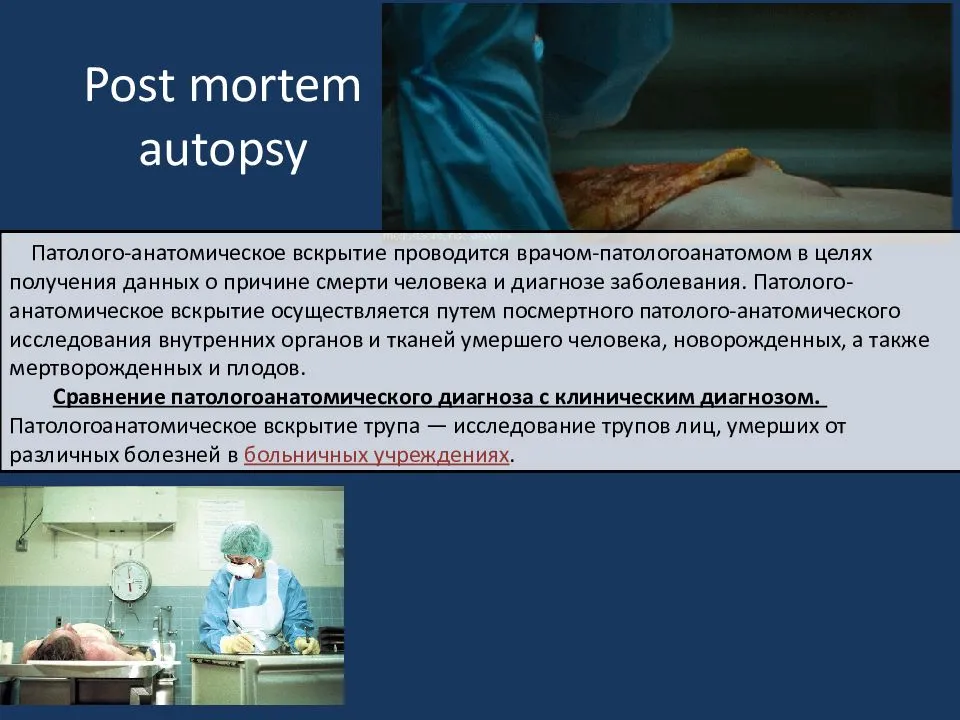 Post mortem autopsy

Патолого-анатомическое вскрытие проводится врачом-патологоанатомом в целях получения данных о причине смерти человека и диагнозе заболевания. Патолого-анатомическое вскрытие осуществляется путем посмертного патолого-анатомического исследования внутренних органов и тканей умершего человека, новорожденных, а также мертворожденных и плодов.

Сравнение патологоанатомического диагноза с клиническим диагнозом.
Патологоанатомическое вскрытие трупа — исследование трупов лиц, умерших от различных болезней в больничных учреждениях.